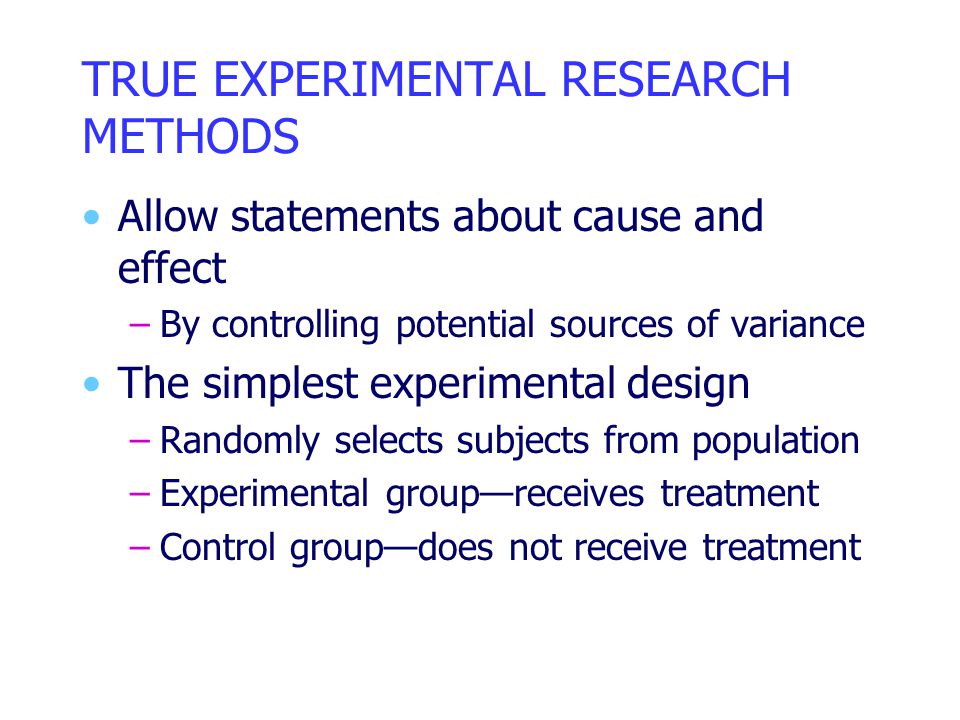 TRUE EXPERIMENTAL RESEARCH METHODS

• Allow statements about cause and effect
– By controlling potential sources of variance
• The simplest experimental design
– Randomly selects subjects from population
– Experimental group—receives treatment
– Control group—does not receive treatment